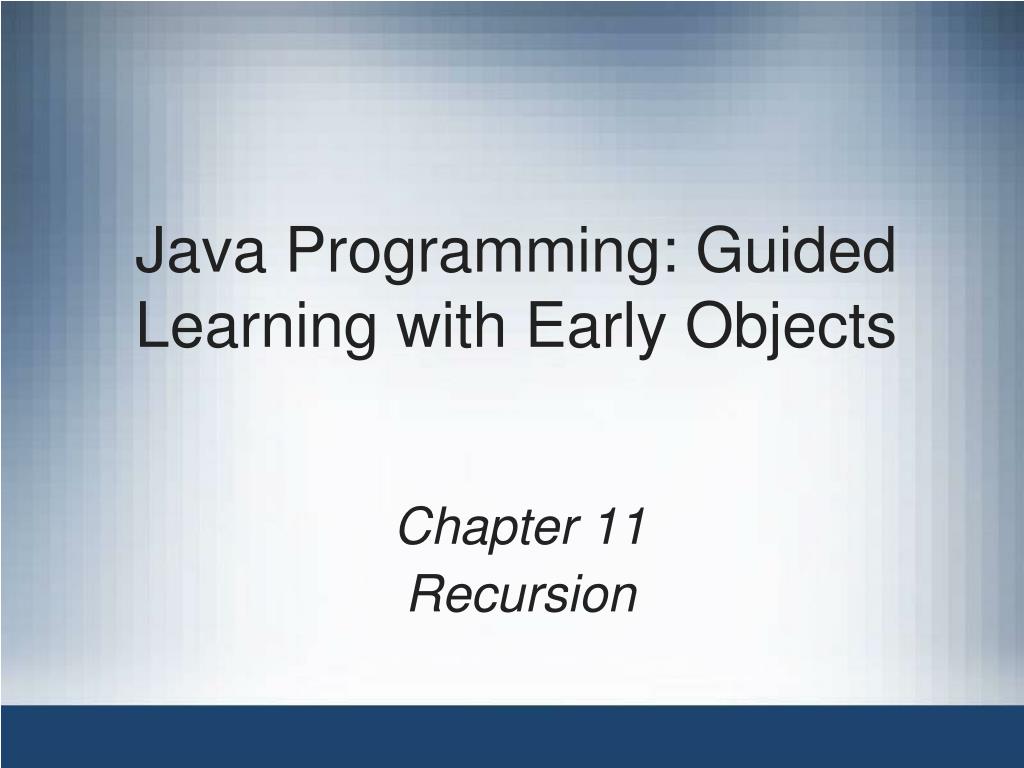 Java Programming: Guided Learning with Early Objects

Chapter 11
Recursion